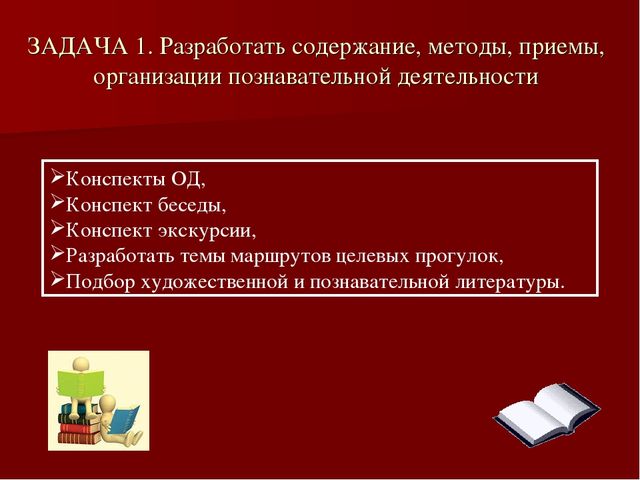 ЗАДАЧА 1. Разработать содержание, методы, приемы, организации познавательной деятельности

➢Конспекты ОД,
➢Конспект беседы,
➢Конспект экскурсии,
➢Разработать темы маршрутов целевых прогулок,
➢Подбор художественной и познавательной литературы.